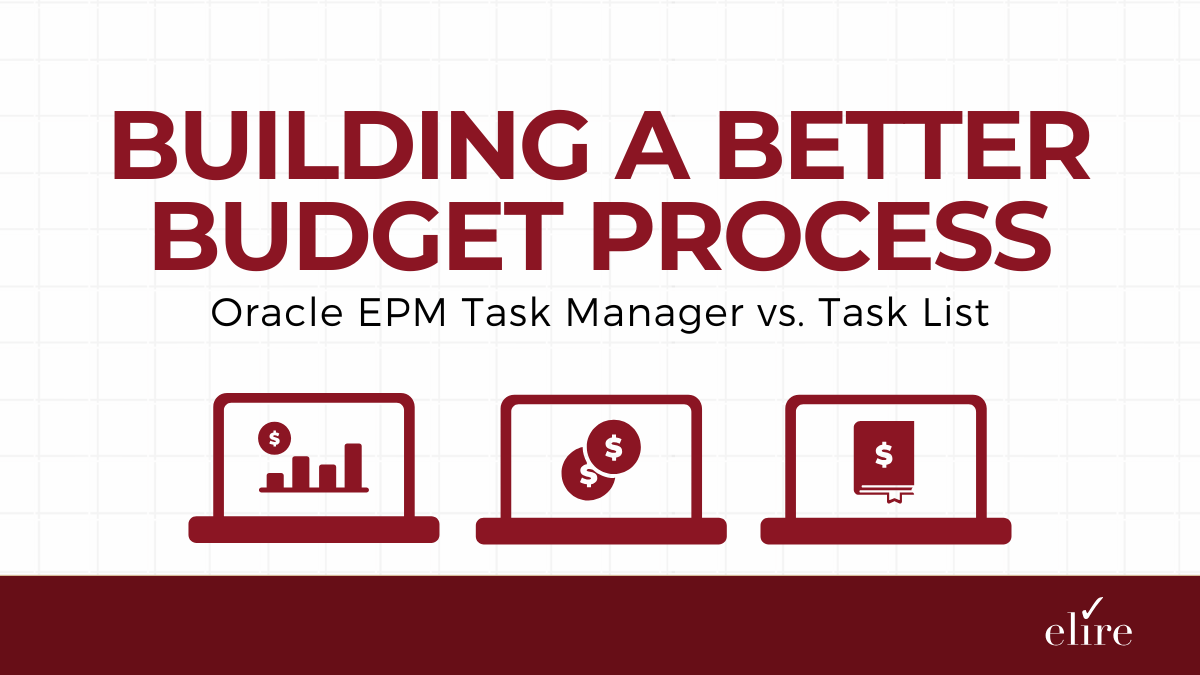 BUILDING A BETTER BUDGET PROCESS

Oracle EPM Task Manager vs. Task List

$

$

$

$

elire